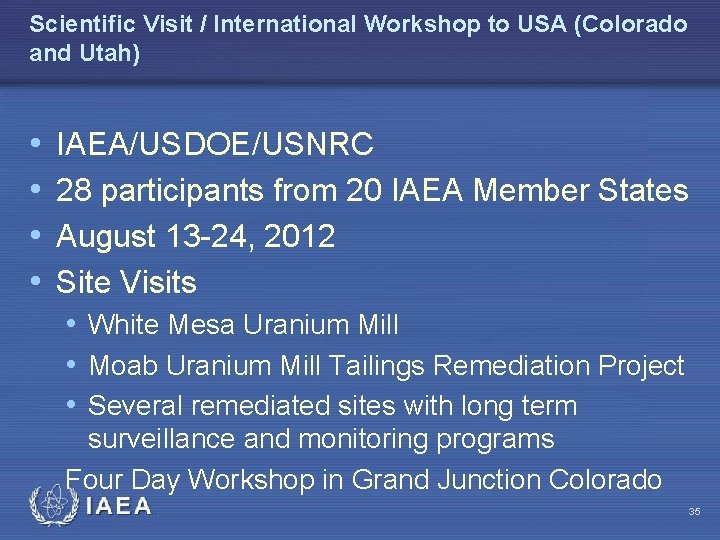 Scientific Visit / International Workshop to USA (Colorado and Utah)

• IAEA/USDOE/USNRC
• 28 participants from 20 IAEA Member States
• August 13-24, 2012
• Site Visits
  • White Mesa Uranium Mill
  • Moab Uranium Mill Tailings Remediation Project
  • Several remediated sites with long term surveillance and monitoring programs
Four Day Workshop in Grand Junction Colorado

IAEA

35